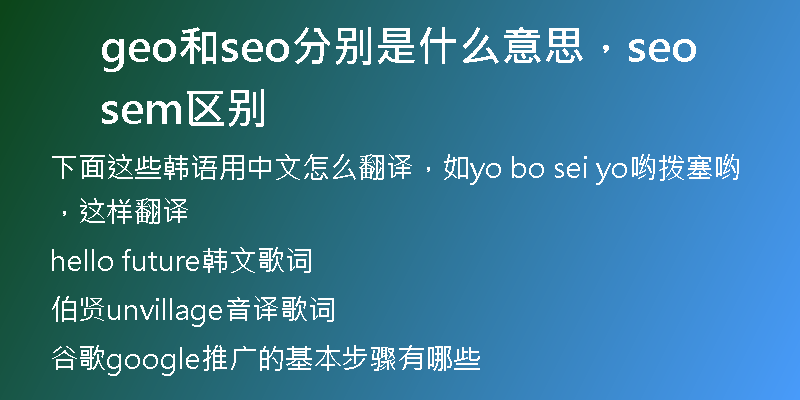 geo和seo分别是什么意思，seo sem区别

下面这些韩语用中文怎么翻译，如yo bo sei yo哟拨塞哟，这样翻译

hello future韩文歌词

伯贤unvillage音译歌词

谷歌google推广的基本步骤有哪些